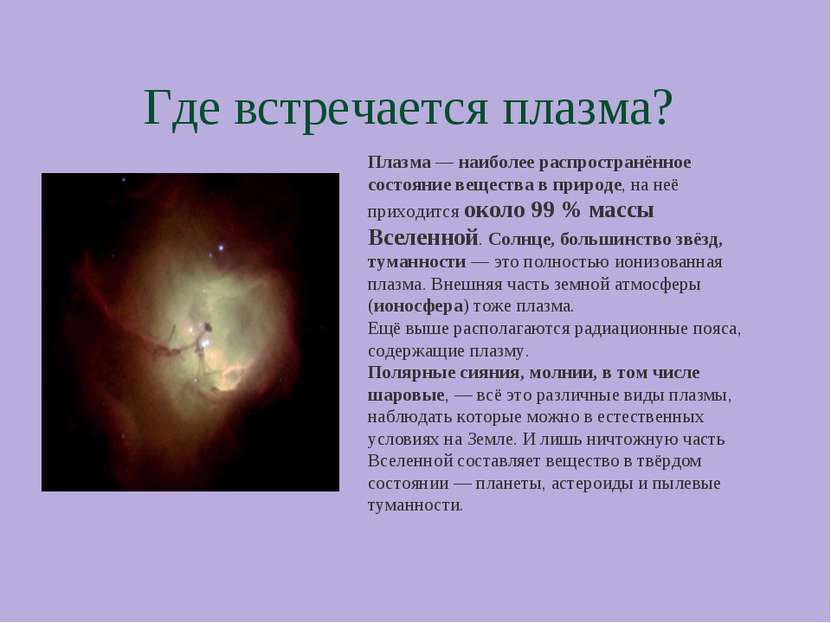 Где встречается плазма?

Плазма — наиболее распространённое состояние вещества в природе, на неё приходится около 99 % массы Вселенной. Солнце, большинство звёзд, туманности — это полностью ионизованная плазма. Внешняя часть земной атмосферы (ионосфера) тоже плазма.
Ещё выше располагаются радиационные пояса, содержащие плазму.
Полярные сияния, молнии, в том числе шаровые, — всё это различные виды плазмы, наблюдать которые можно в естественных условиях на Земле. И лишь ничтожную часть Вселенной составляет вещество в твёрдом состоянии — планеты, астероиды и пылевые туманности.